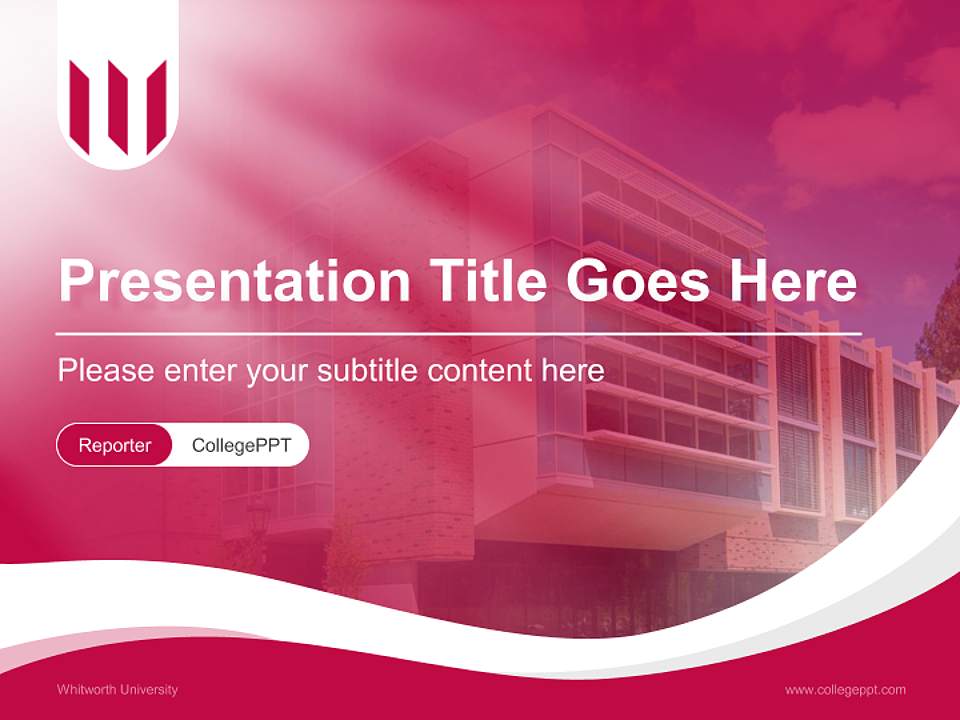 Presentation Title Goes Here

Please enter your subtitle content here

Reporter CollegePPT

Whitworth University www.collegeppt.com